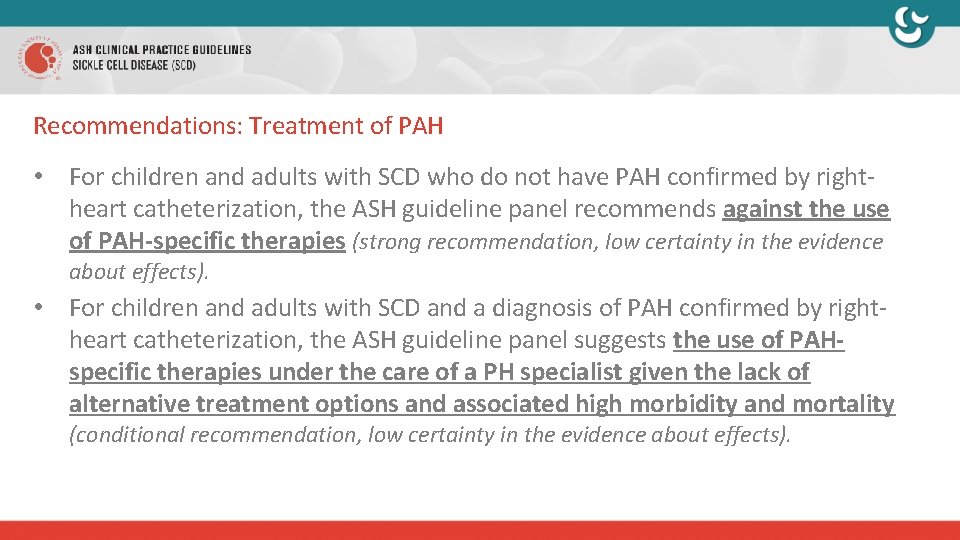 ASH CLINICAL PRACTICE GUIDELINES
SICKLE CELL DISEASE (SCD)

Recommendations: Treatment of PAH

• For children and adults with SCD who do not have PAH confirmed by right-heart catheterization, the ASH guideline panel recommends against the use of PAH-specific therapies (strong recommendation, low certainty in the evidence about effects).

• For children and adults with SCD and a diagnosis of PAH confirmed by right-heart catheterization, the ASH guideline panel suggests the use of PAH-specific therapies under the care of a PH specialist given the lack of alternative treatment options and associated high morbidity and mortality (conditional recommendation, low certainty in the evidence about effects).